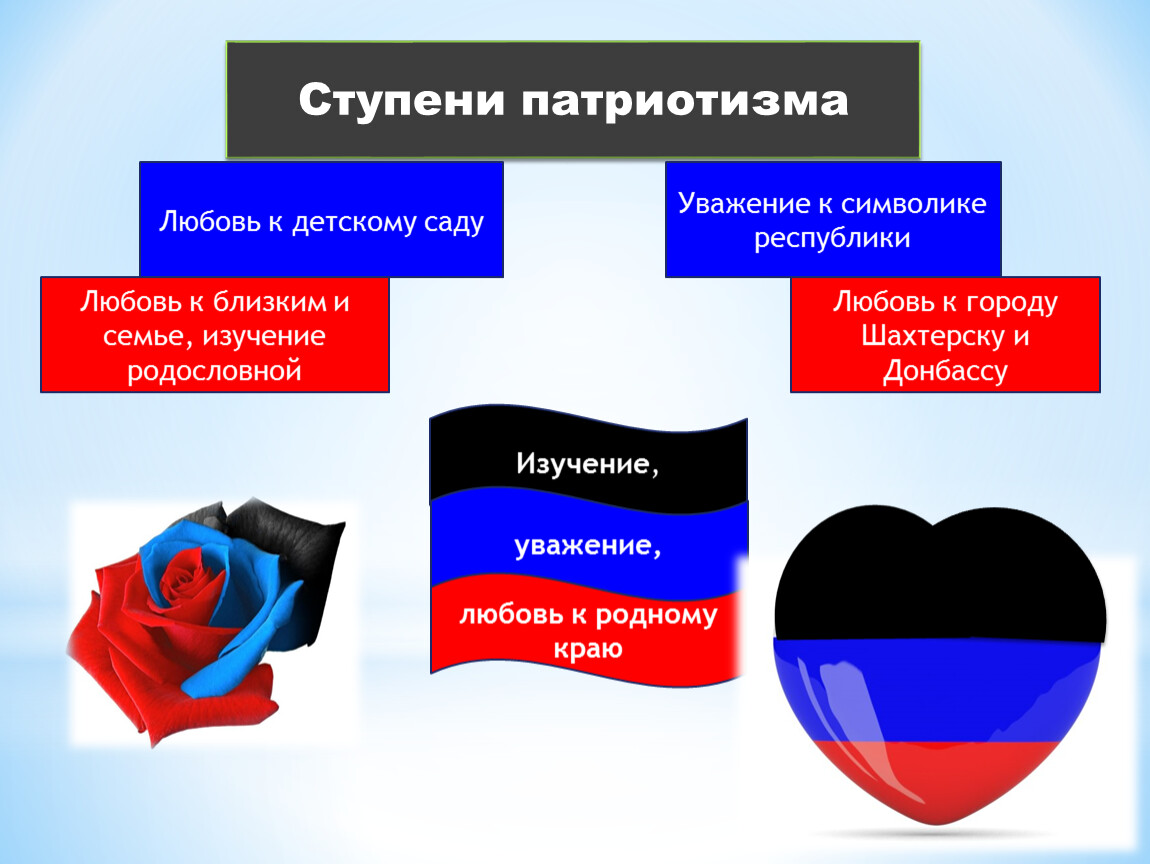 Ступени патриотизма

Любовь к детскому саду

Уважение к символике республики

Любовь к близким и семье, изучение родословной

Любовь к городу Шахтерску и Донбассу

Изучение,

уважение,

любовь к родному краю